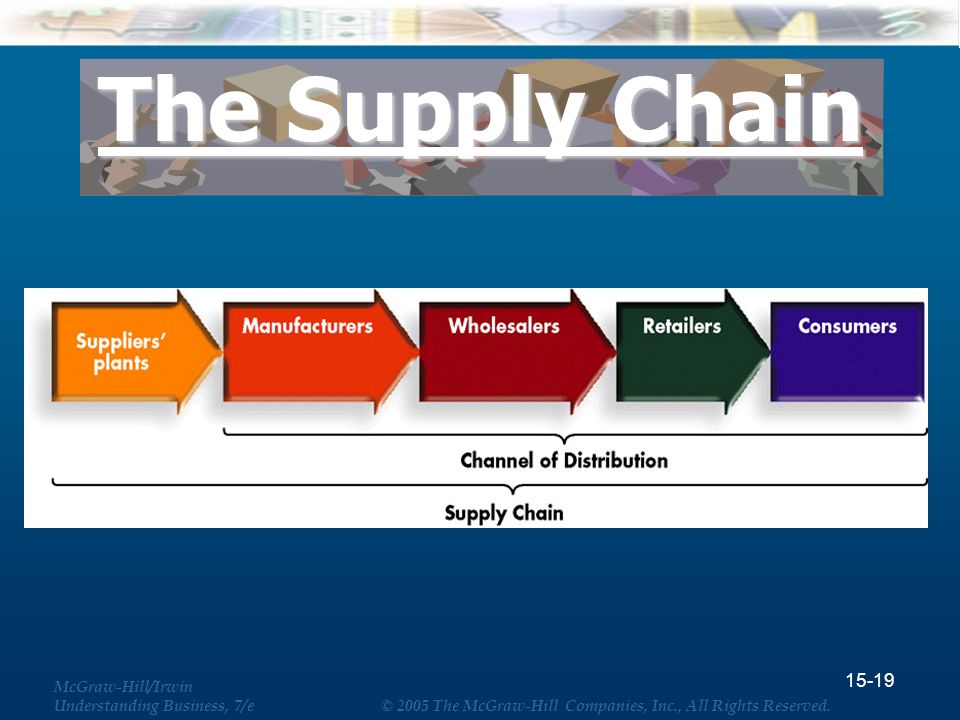 The Supply Chain

Suppliers' plants

Manufacturers

Wholesalers

Retailers

Consumers

Channel of Distribution

Supply Chain

McGraw-Hill/Irwin
Understanding Business, 7/e

© 2005 The McGraw-Hill Companies, Inc., All Rights Reserved.

15-19